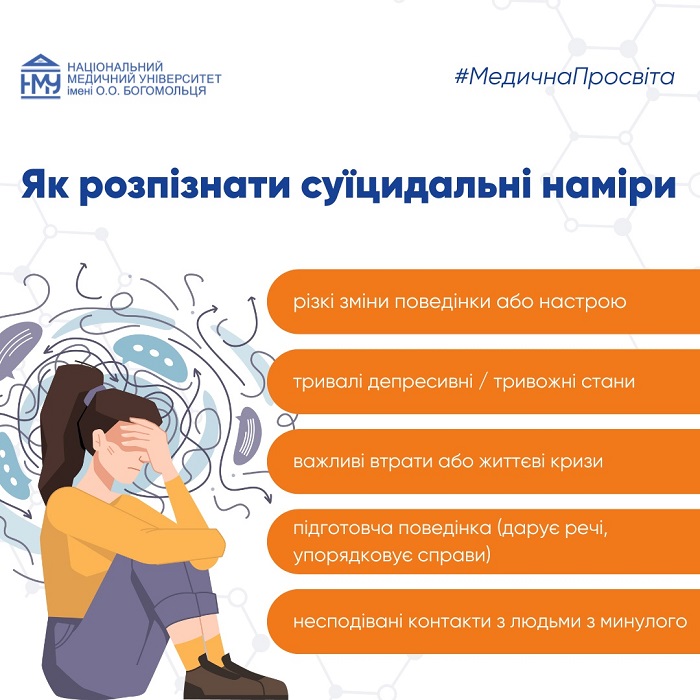 НМУ
НАЦІОНАЛЬНИЙ МЕДИЧНИЙ УНІВЕРСИТЕТ імені О.О. БОГОМОЛЬЦЯ

#МедичнаПросвіта

Як розпізнати суїцидальні наміри

різкі зміни поведінки або настрою

тривалі депресивні / тривожні стани

важливі втрати або життєві кризи

підготовча поведінка (дарує речі, упорядковує справи)

несподівані контакти з людьми з минулого